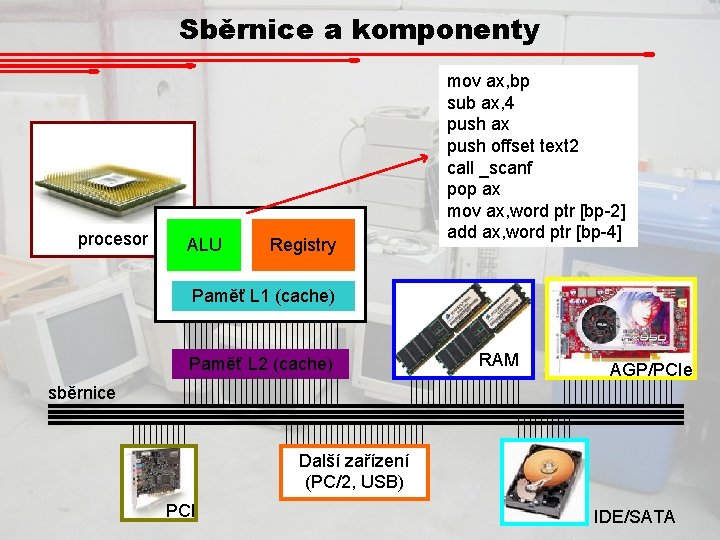 Sběrnice a komponenty

mov ax,bp
sub ax,4
push ax
push offset text2
call _scanf
pop ax
mov ax,word ptr [bp-2]
add ax,word ptr [bp-4]

procesor

ALU

Registry

Paměť L1 (cache)

Paměť L2 (cache)

RAM

AGP/PCIe

sběrnice

PCI

Další zařízení
(PC/2, USB)

IDE/SATA